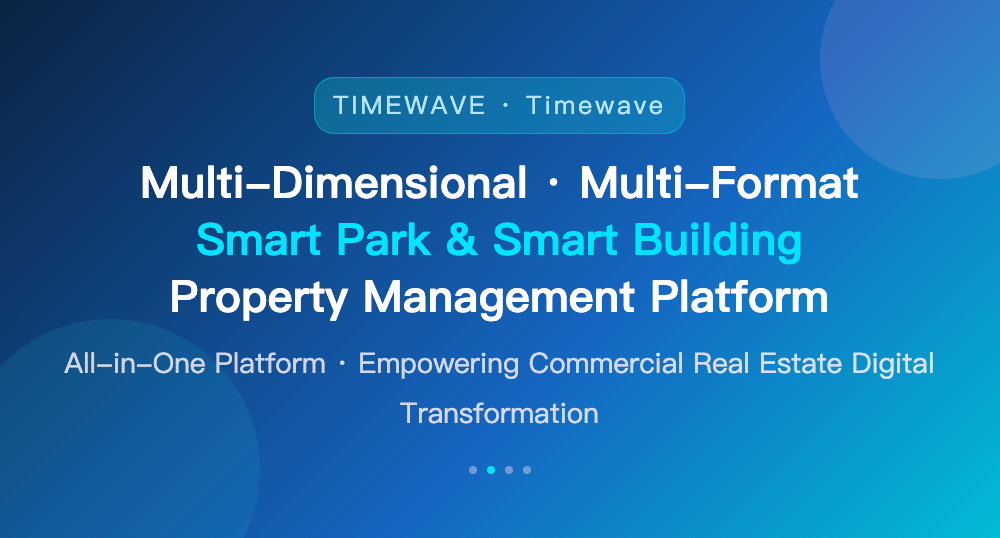 TIMEWAVE · Timewave

Multi-Dimensional · Multi-Format
Smart Park & Smart Building
Property Management Platform

All-in-One Platform · Empowering Commercial Real Estate Digital Transformation